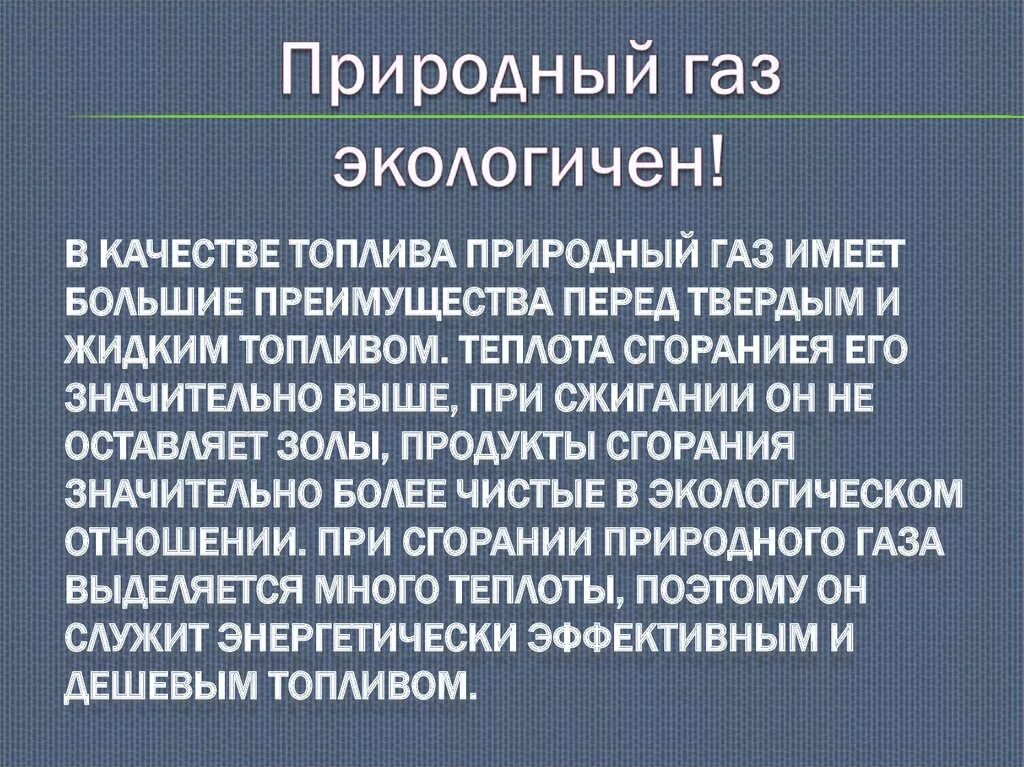 Природный газ экологичен!

В КАЧЕСТВЕ ТОПЛИВА ПРИРОДНЫЙ ГАЗ ИМЕЕТ БОЛЬШИЕ ПРЕИМУЩЕСТВА ПЕРЕД ТВЕРДЫМ И ЖИДКИМ ТОПЛИВОМ. ТЕПЛОТА СГОРАНИЕЯ ЕГО ЗНАЧИТЕЛЬНО ВЫШЕ, ПРИ СЖИГАНИИ ОН НЕ ОСТАВЛЯЕТ ЗОЛЫ, ПРОДУКТЫ СГОРАНИЯ ЗНАЧИТЕЛЬНО БОЛЕЕ ЧИСТЫЕ В ЭКОЛОГИЧЕСКОМ ОТНОШЕНИИ. ПРИ СГОРАНИИ ПРИРОДНОГО ГАЗА ВЫДЕЛЯЕТСЯ МНОГО ТЕПЛОТЫ, ПОЭТОМУ ОН СЛУЖИТ ЭНЕРГЕТИЧЕСКИ ЭФФЕКТИВНЫМ И ДЕШЕВЫМ ТОПЛИВОМ.